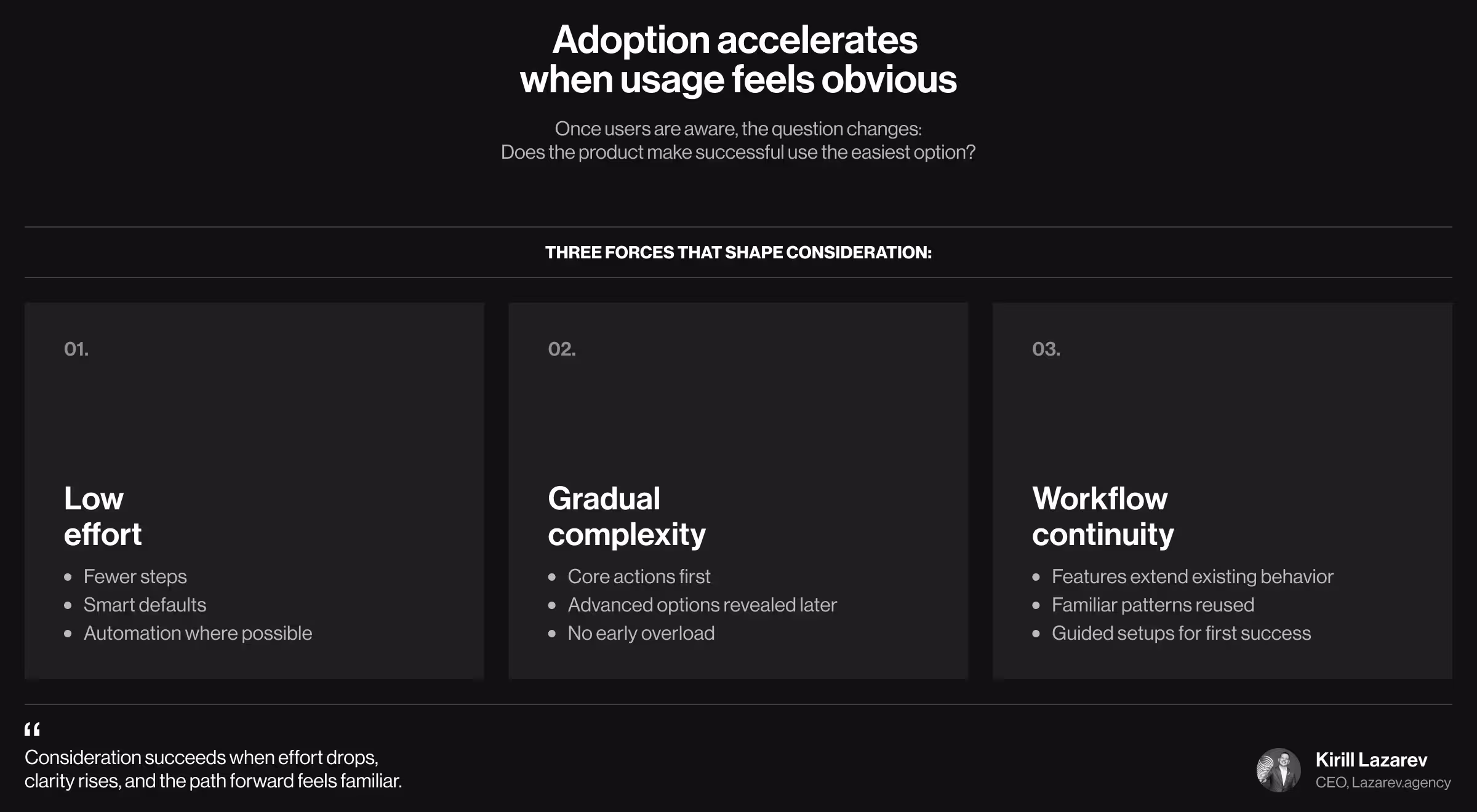 Adoption accelerates when usage feels obvious

Once users are aware, the question changes:
Does the product make successful use the easiest option?

THREE FORCES THAT SHAPE CONSIDERATION:

01.

Low effort

- Fewer steps
- Smart defaults
- Automation where possible

02.

Gradual complexity

- Core actions first
- Advanced options revealed later
- No early overload

03.

Workflow continuity

- Features extend existing behavior
- Familiar patterns reused
- Guided setups for first success

“

Consideration succeeds when effort drops, clarity rises, and the path forward feels familiar.

Kirill Lazarev
CEO, Lazarev.agency